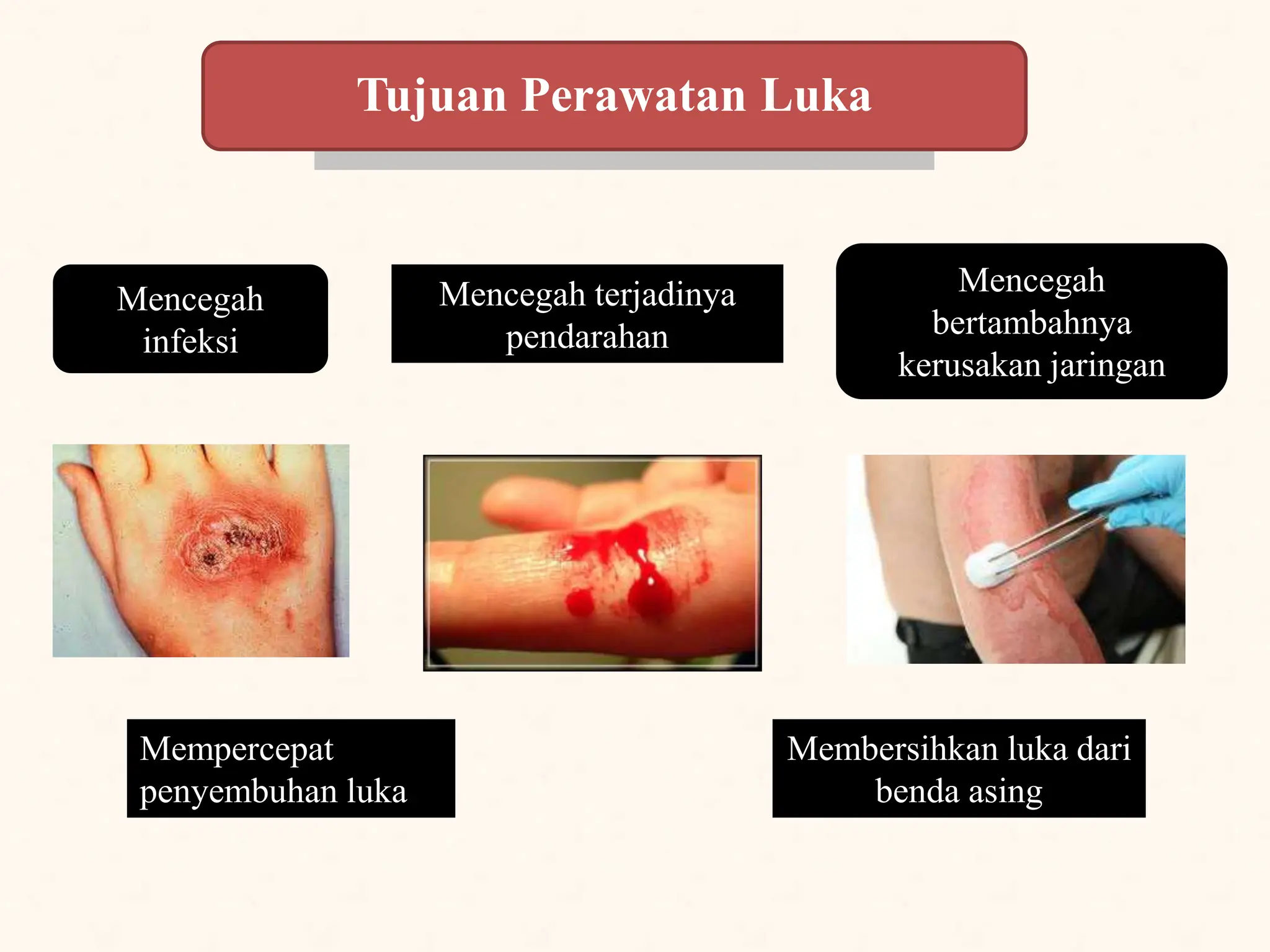 Tujuan Perawatan Luka

Mencegah infeksi

Mencegah terjadinya pendarahan

Mencegah bertambahnya kerusakan jaringan

Mempercepat penyembuhan luka

Membersihkan luka dari benda asing